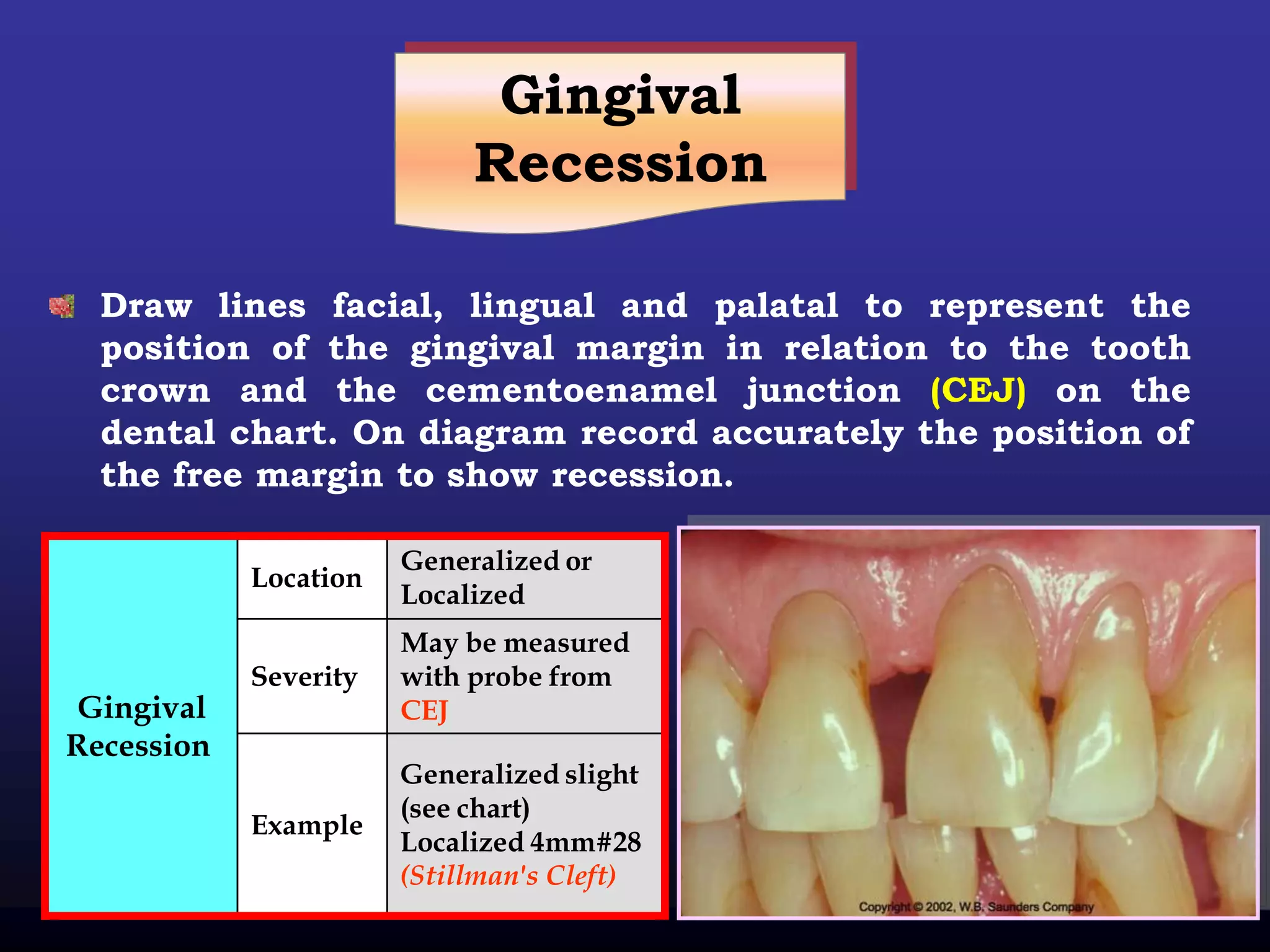 Gingival Recession

Draw lines facial, lingual and palatal to represent the position of the gingival margin in relation to the tooth crown and the cementoenamel junction (CEJ) on the dental chart. On diagram record accurately the position of the free margin to show recession.

| Gingival Recession | Location | Generalized or Localized |
|---|---|---|
| | Severity | May be measured with probe from CEJ |
| | Example | Generalized slight (see chart) Localized 4mm#28 (Stillman's Cleft) |

Copyright © 2002, W.B. Saunders Company